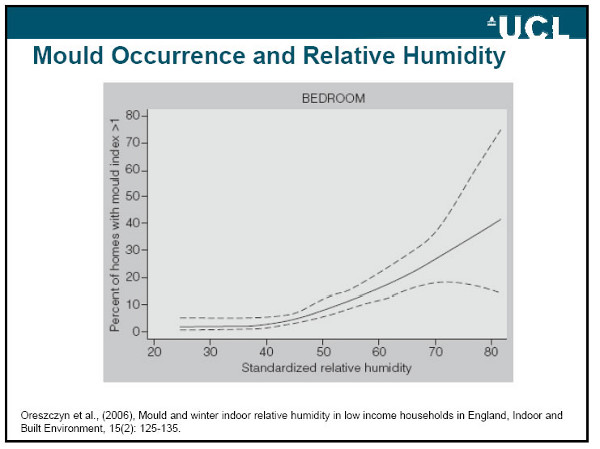 UCL

Mould Occurrence and Relative Humidity

BEDROOM

Percent of homes with mould index >1

80
70
60
50
40
30
20
10
0

20 30 40 50 60 70 80

Standardized relative humidity

Oreszczyn et al., (2006), Mould and winter indoor relative humidity in low income households in England, Indoor and Built Environment, 15(2): 125-135.